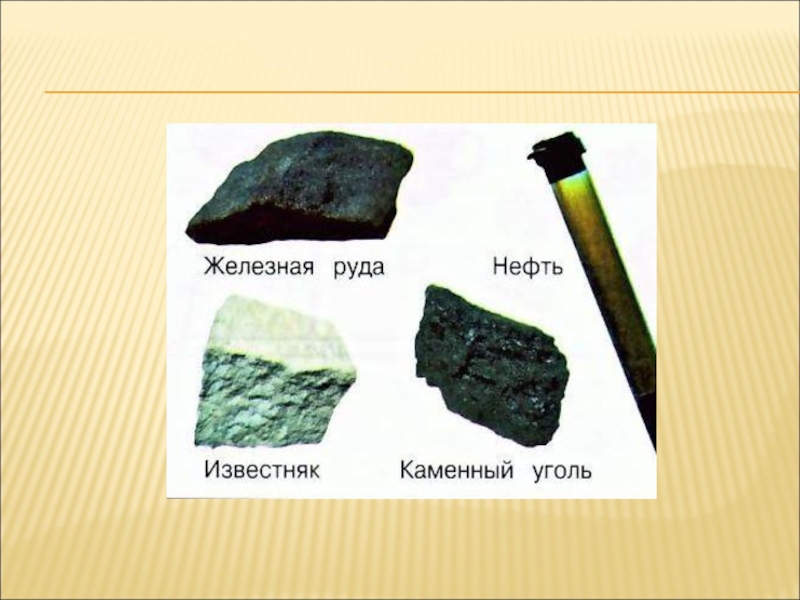 Железная руда

Нефть

Известняк

Каменный уголь